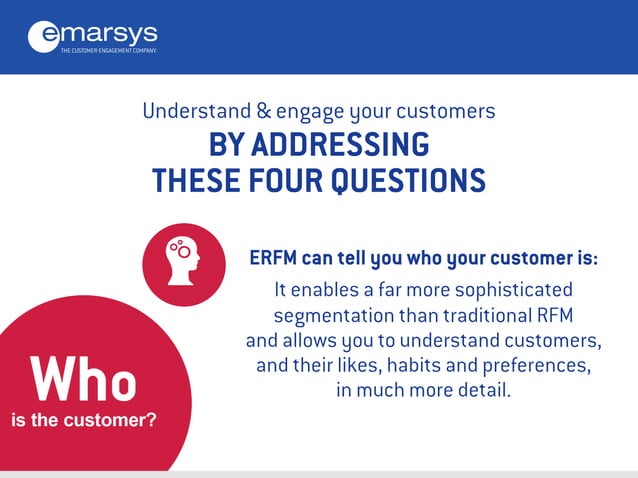 emarsys
THE CUSTOMER ENGAGEMENT COMPANY.

Understand & engage your customers
BY ADDRESSING THESE FOUR QUESTIONS

ERFM can tell you who your customer is:
It enables a far more sophisticated segmentation than traditional RFM and allows you to understand customers, and their likes, habits and preferences, in much more detail.

Who
is the customer?